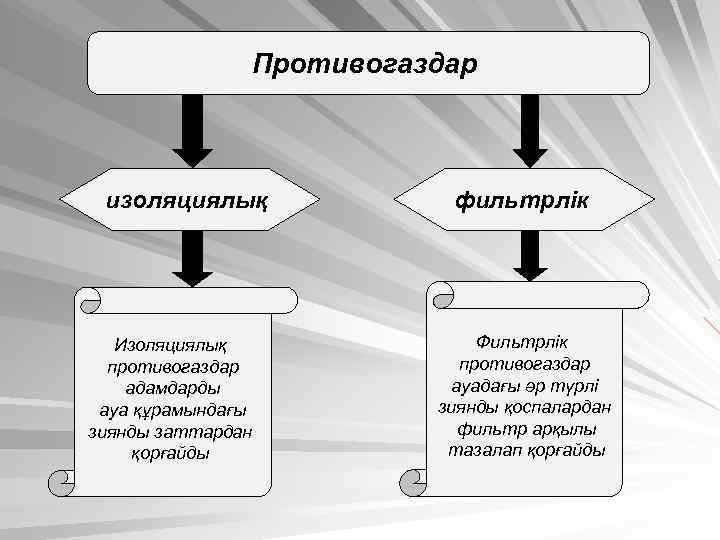 Противогаздар

изоляциялық

фильтрлік

Изоляциялық противогаздар адамдарды ауа құрамындағы зиянды заттардан қорғайды

Фильтрлік противогаздар ауадағы әр түрлі зиянды қоспалардан фильтр арқылы тазалап қорғайды